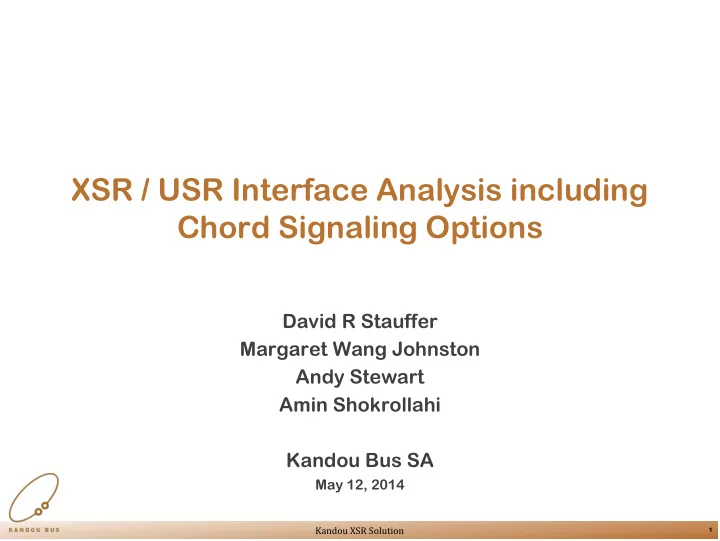 XSR / USR Interface Analysis including Chord Signaling Options

David R Stauffer
Margaret Wang Johnston
Andy Stewart
Amin Shokrollahi

Kandou Bus SA
May 12, 2014

KANDOU BUS

Kandou XSR Solution

1